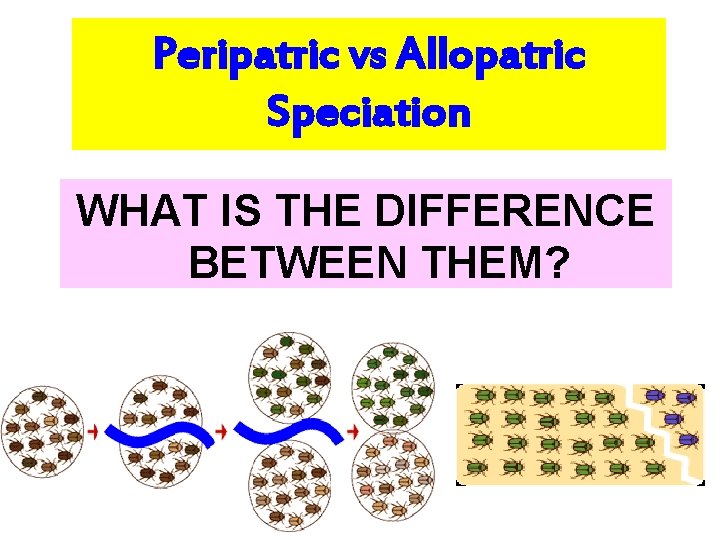 Peripatric vs Allopatric Speciation

WHAT IS THE DIFFERENCE BETWEEN THEM?